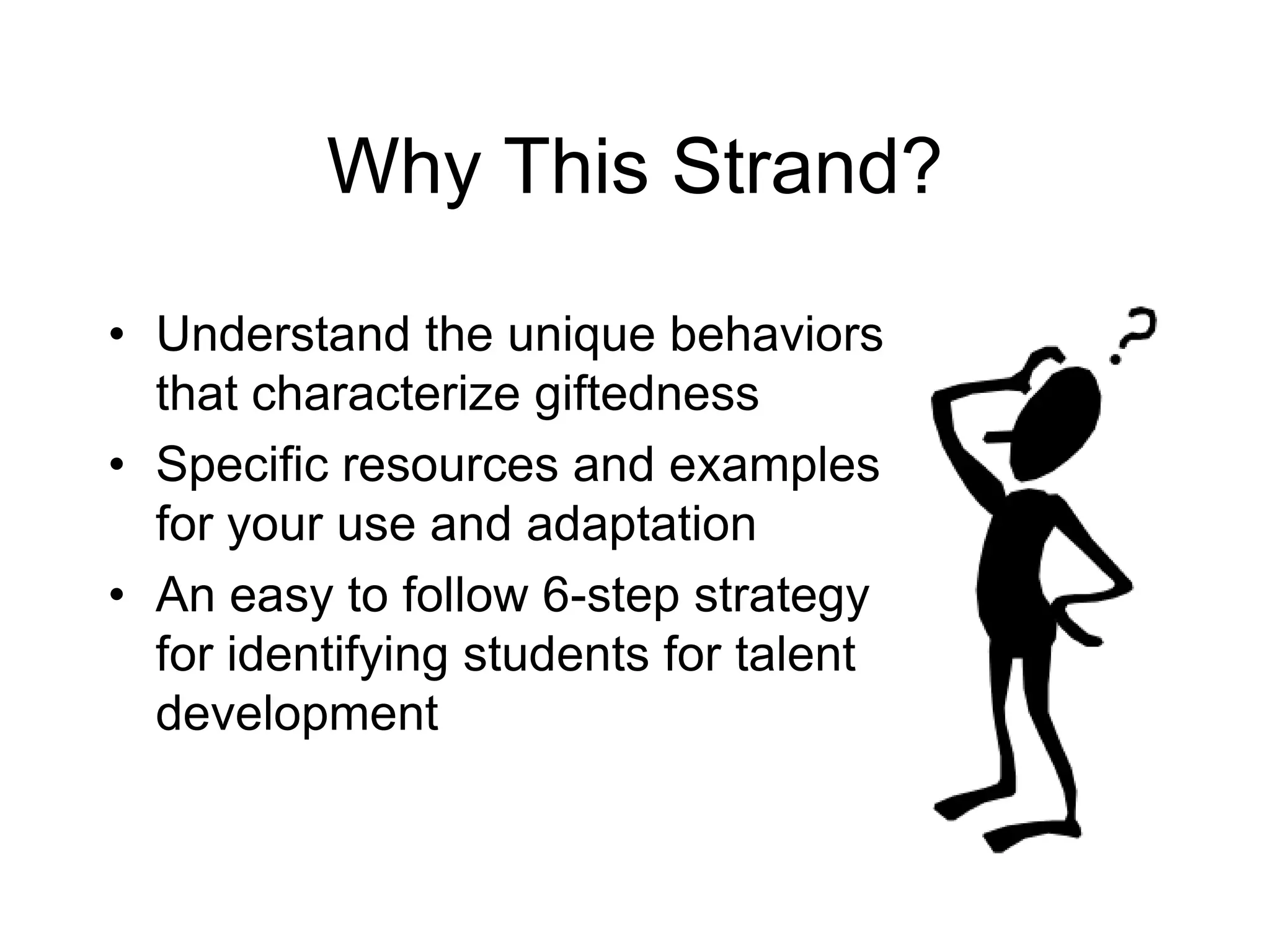 Why This Strand?

• Understand the unique behaviors that characterize giftedness
• Specific resources and examples for your use and adaptation
• An easy to follow 6-step strategy for identifying students for talent development

?